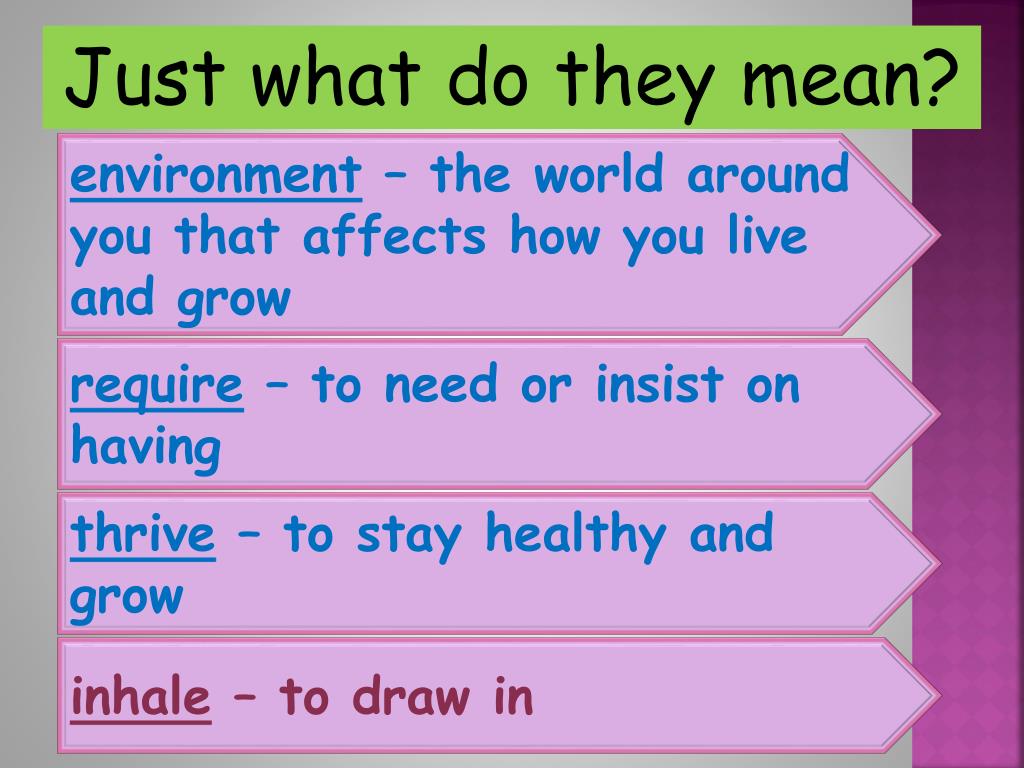 Just what do they mean?

environment – the world around you that affects how you live and grow

require – to need or insist on having

thrive – to stay healthy and grow

inhale – to draw in